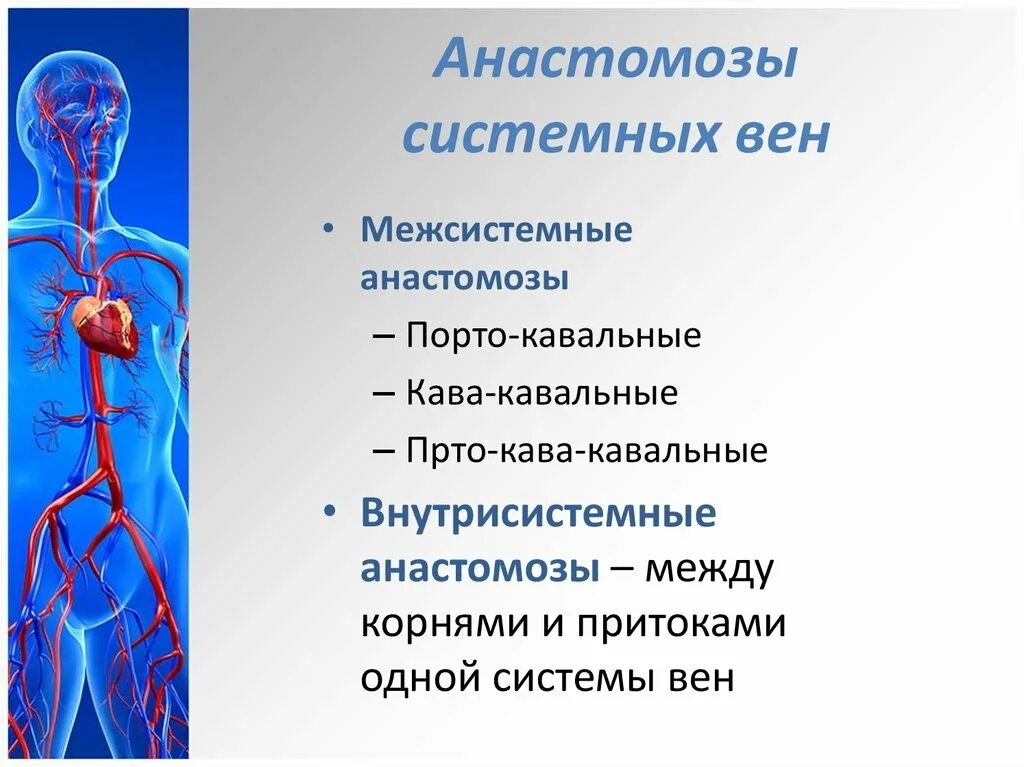 Анастомозы системных вен

• Межсистемные анастомозы
– Порто-кавальные
– Кава-кавальные
– Прто-кава-кавальные
• Внутрисистемные анастомозы – между корнями и притоками одной системы вен